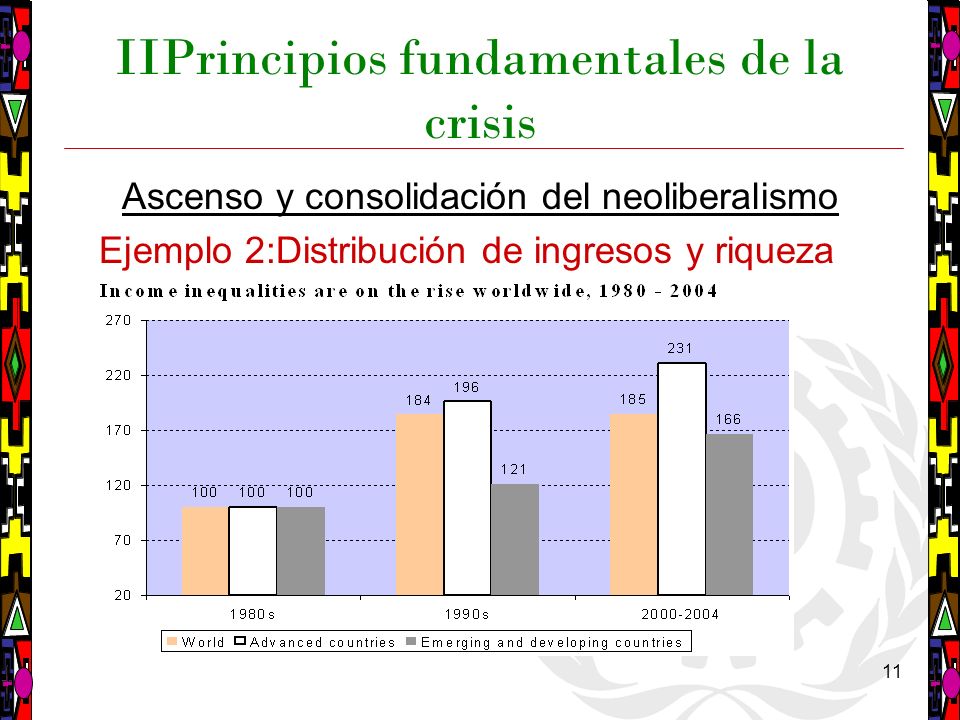 IIPrincipios fundamentales de la crisis

Ascenso y consolidación del neoliberalismo

Ejemplo 2:Distribución de ingresos y riqueza

Income inequalities are on the rise worldwide, 1980 - 2004

270
220
170
120
70
20

100 100 100
184 196 121
185 231 166

1980s
1990s
2000-2004

World Advanced countries Emerging and developing countries

11